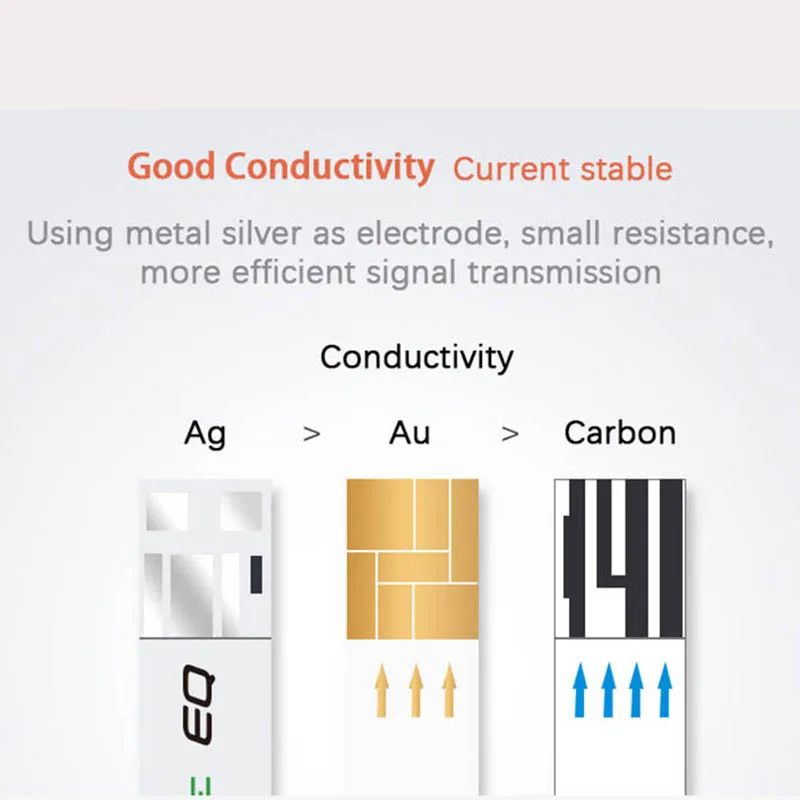 Good Conductivity Current stable

Using metal silver as electrode, small resistance, more efficient signal transmission

Conductivity

Ag > Au > Carbon

EQ